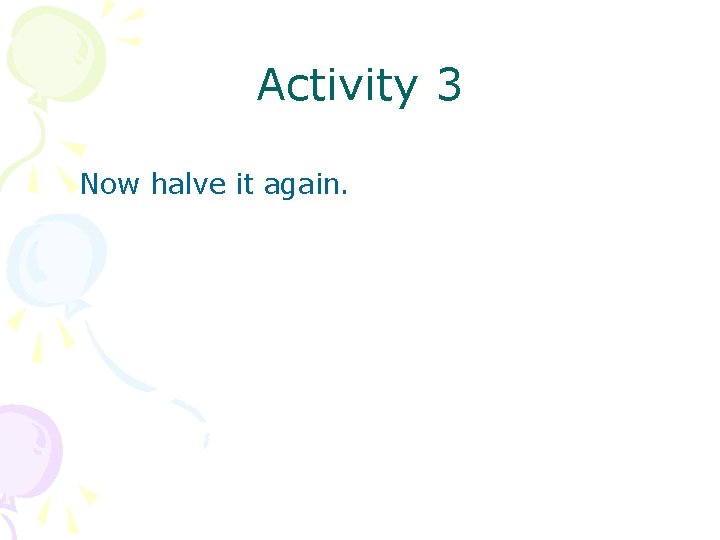 Activity 3

Now halve it again.